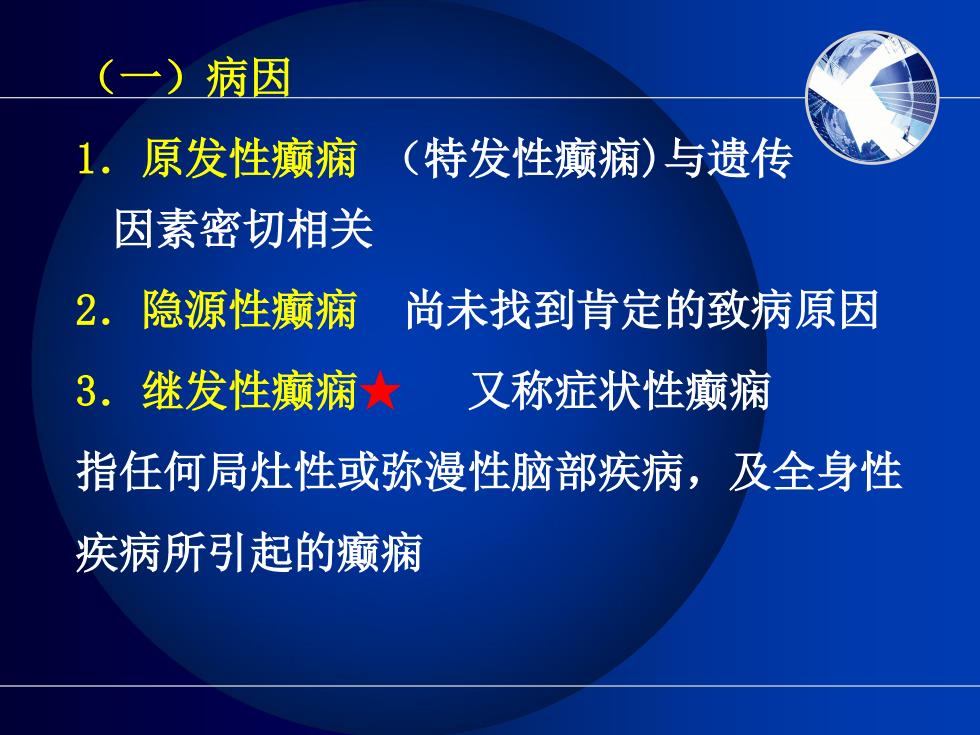 （一）病因

1. 原发性癫痫 （特发性癫痫)与遗传因素密切相关

2. 隐源性癫痫 尚未找到肯定的致病原因

3. 继发性癫痫★ 又称症状性癫痫

指任何局灶性或弥漫性脑部疾病，及全身性疾病所引起的癫痫